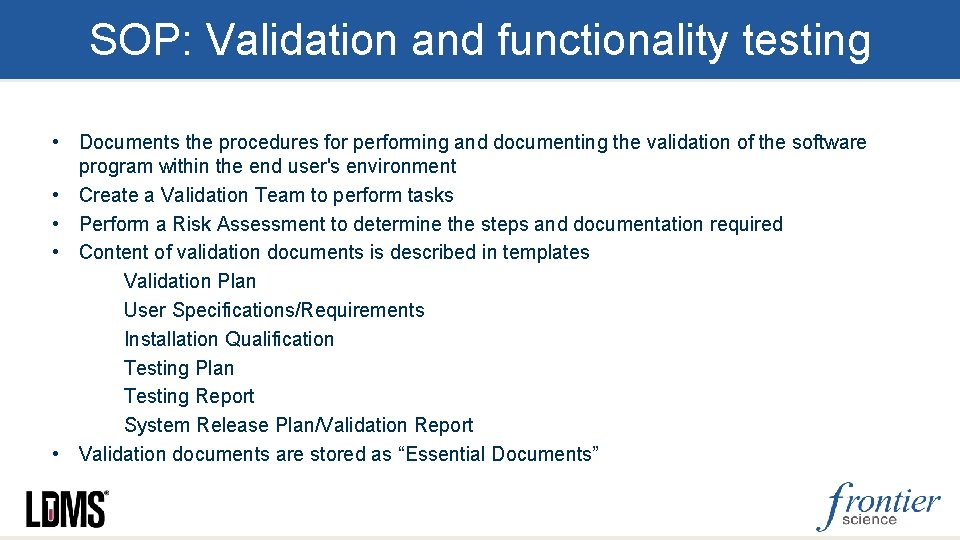 SOP: Validation and functionality testing

• Documents the procedures for performing and documenting the validation of the software program within the end user's environment
• Create a Validation Team to perform tasks
• Perform a Risk Assessment to determine the steps and documentation required
• Content of validation documents is described in templates
Validation Plan
User Specifications/Requirements
Installation Qualification
Testing Plan
Testing Report
System Release Plan/Validation Report
• Validation documents are stored as “Essential Documents”

LDMS®

frontier science